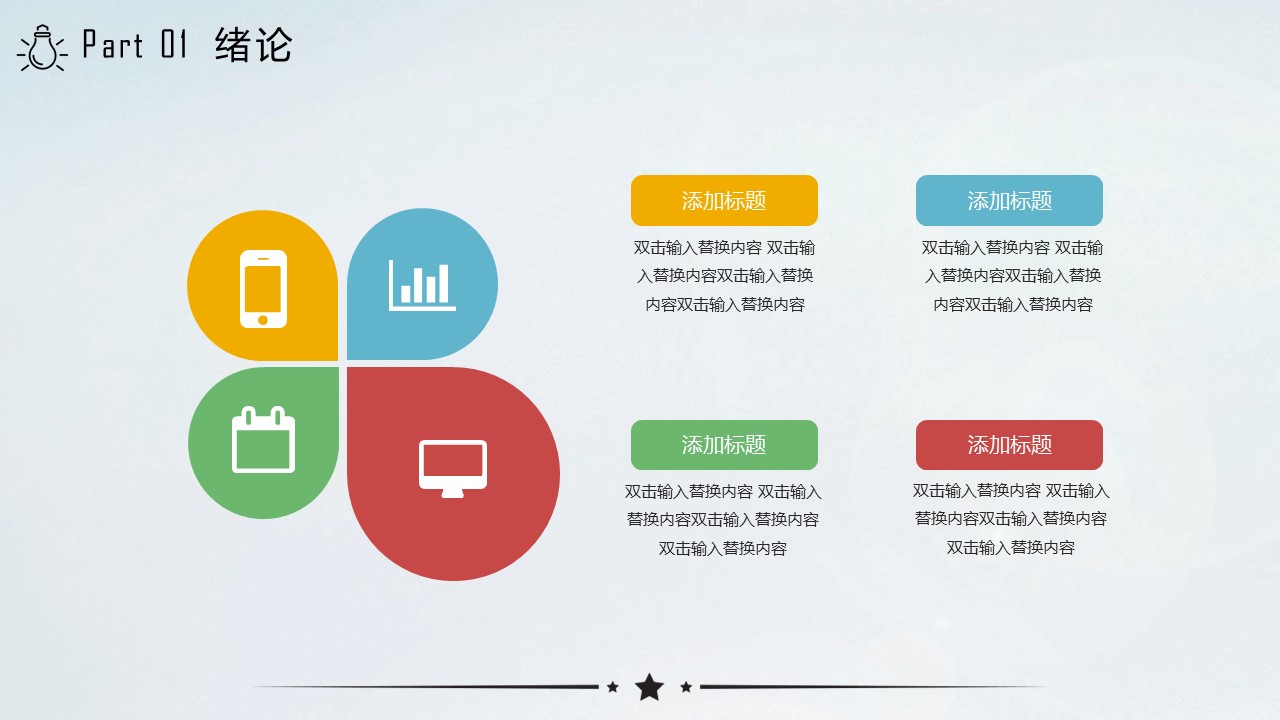 Part 01 绪论

添加标题

双击输入替换内容 双击输入替换内容双击输入替换内容双击输入替换内容

添加标题

双击输入替换内容 双击输入替换内容双击输入替换内容双击输入替换内容

添加标题

双击输入替换内容 双击输入替换内容双击输入替换内容双击输入替换内容

添加标题

双击输入替换内容 双击输入替换内容双击输入替换内容双击输入替换内容